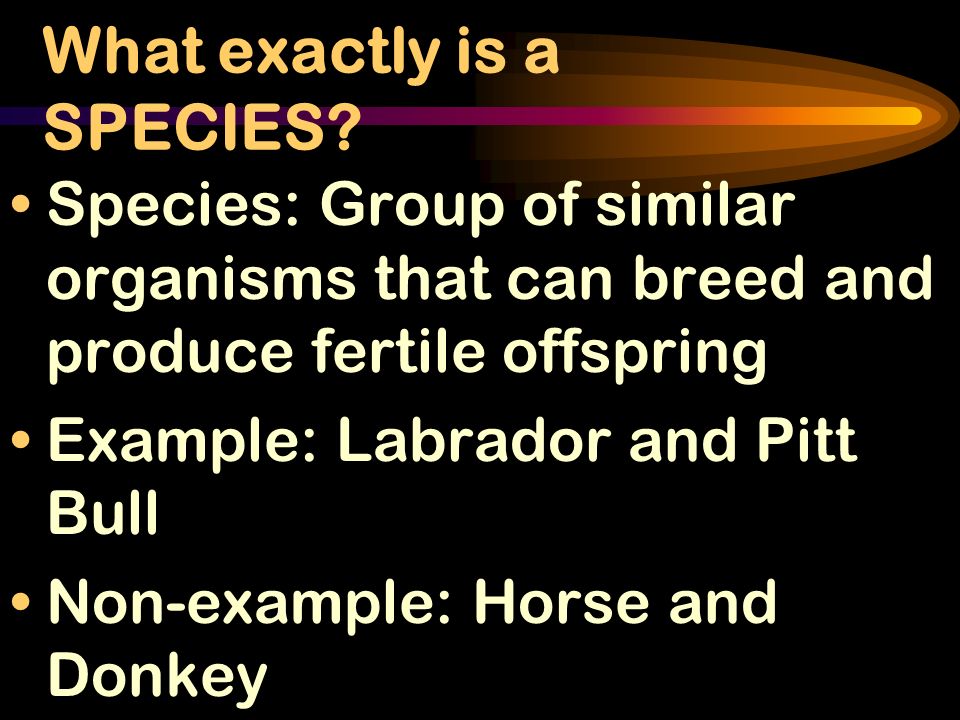 What exactly is a SPECIES?

• Species: Group of similar organisms that can breed and produce fertile offspring

• Example: Labrador and Pitt Bull

• Non-example: Horse and Donkey